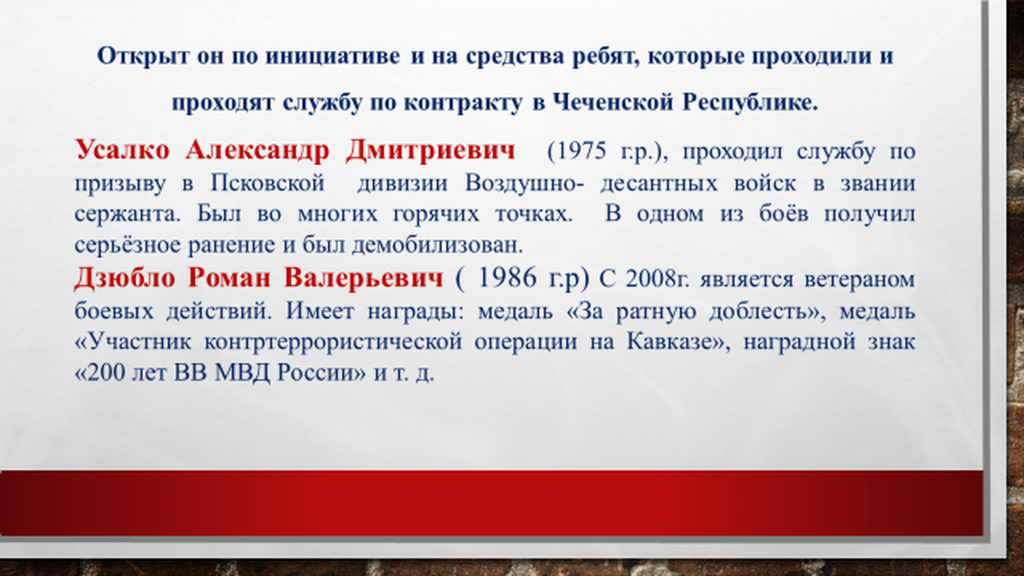 Открыт он по инициативе и на средства ребят, которые проходили и проходят службу по контракту в Чеченской Республике.

Усалко Александр Дмитриевич (1975 г.р.), проходил службу по призыву в Псковской дивизии Воздушно- десантных войск в звании сержанта. Был во многих горячих точках. В одном из боёв получил серьёзное ранение и был демобилизован.

Дзюбло Роман Валерьевич ( 1986 г.р) С 2008г. является ветераном боевых действий. Имеет награды: медаль «За ратную доблесть», медаль «Участник контртеррористической операции на Кавказе», наградной знак «200 лет ВВ МВД России» и т. д.